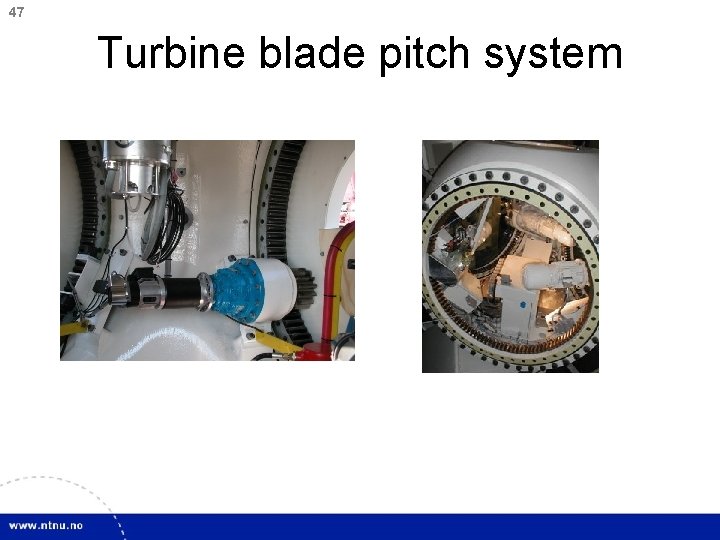 47

Turbine blade pitch system

www.ntnu.no